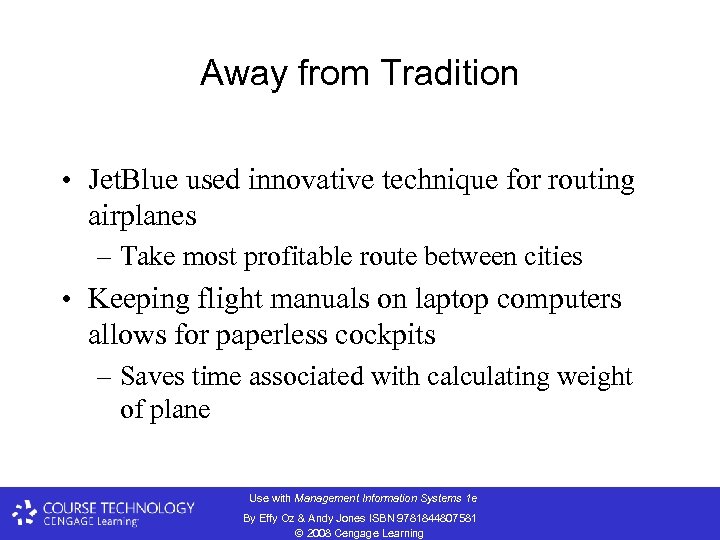 Away from Tradition

• JetBlue used innovative technique for routing airplanes
– Take most profitable route between cities

• Keeping flight manuals on laptop computers allows for paperless cockpits
– Saves time associated with calculating weight of plane

COURSE TECHNOLOGY
CENGAGE Learning

Use with Management Information Systems 1e
By Effy Oz & Andy Jones ISBN 9781844807581
© 2008 Cengage Learning